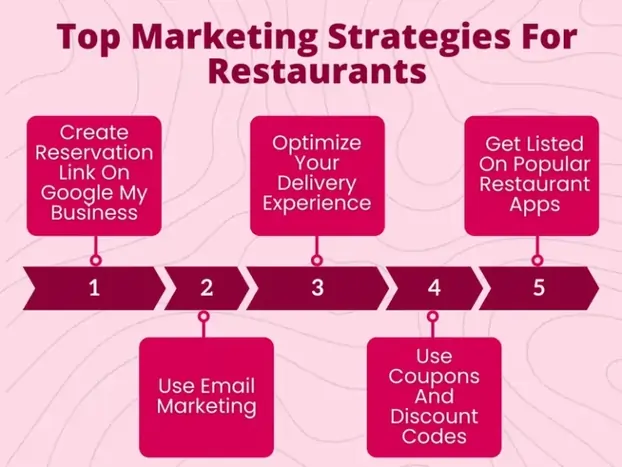 Top Marketing Strategies For Restaurants

Create Reservation Link On Google My Business

Optimize Your Delivery Experience

Get Listed On Popular Restaurant Apps

1

2

3

4

5

Use Email Marketing

Use Coupons And Discount Codes